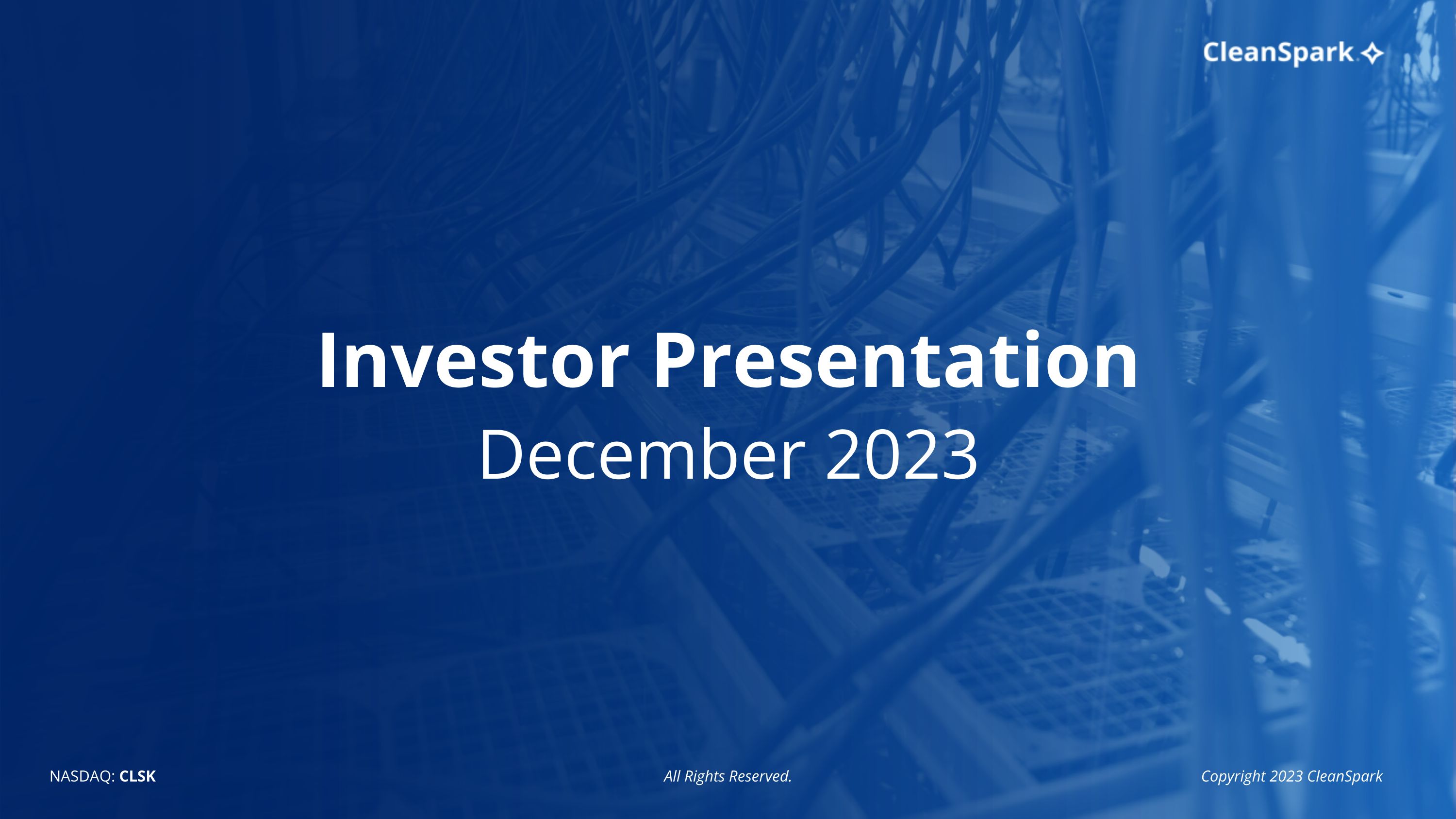 CleanSpark

Investor Presentation
December 2023

NASDAQ: CLSK

All Rights Reserved.

Copyright 2023 CleanSpark